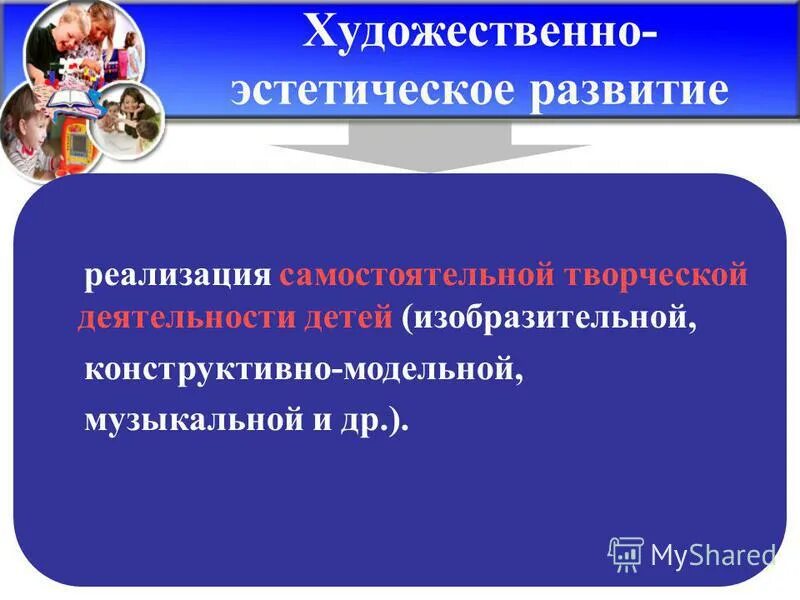 Художественно-эстетическое развитие

реализация самостоятельной творческой деятельности детей (изобразительной, конструктивно-модельной, музыкальной и др.).

MyShared